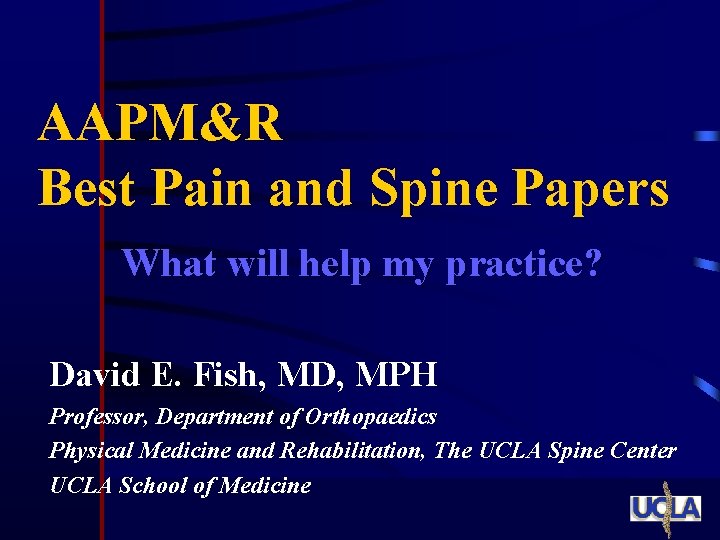 AAPM&R
Best Pain and Spine Papers

What will help my practice?

David E. Fish, MD, MPH

Professor, Department of Orthopaedics
Physical Medicine and Rehabilitation, The UCLA Spine Center
UCLA School of Medicine

UCLA